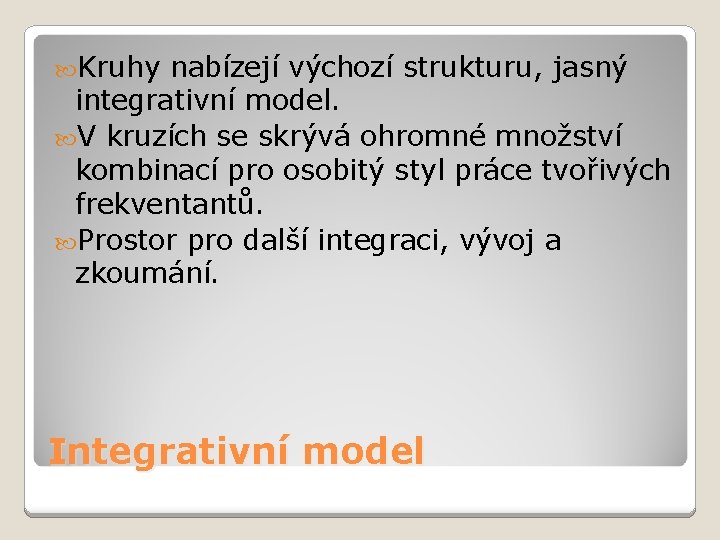 Kruhy nabízejí výchozí strukturu, jasný integrativní model.

V kruzích se skrývá ohromné množství kombinací pro osobitý styl práce tvořivých frekventantů.

Prostor pro další integraci, vývoj a zkoumání.

Integrativní model